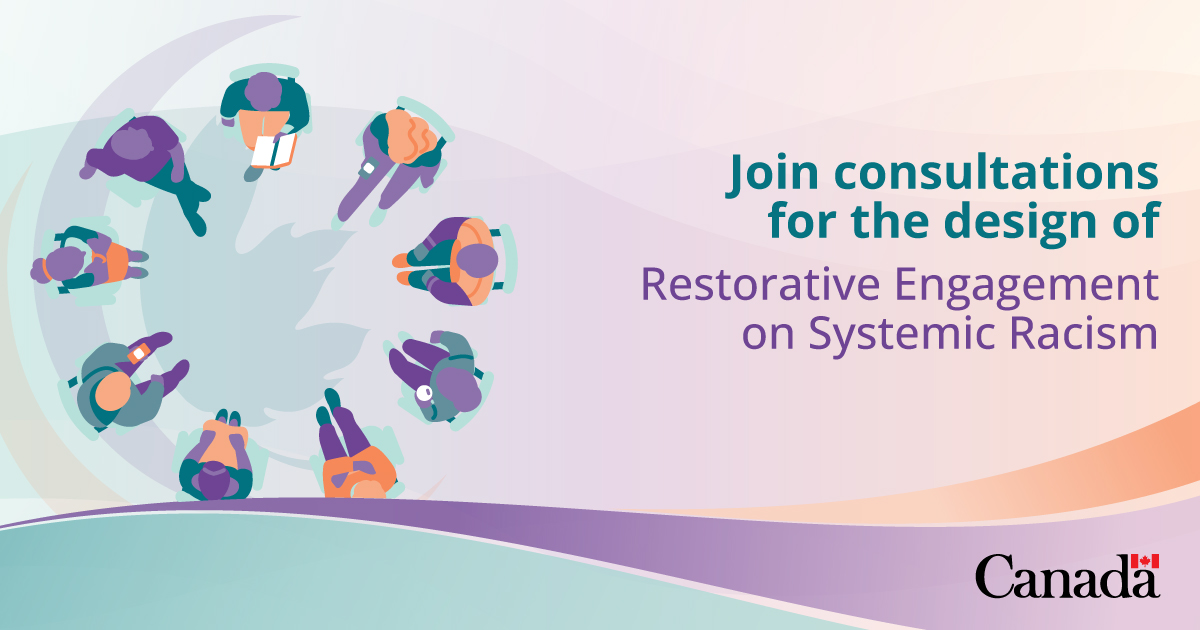 Join consultations for the design of

Restorative Engagement on Systemic Racism

Canada